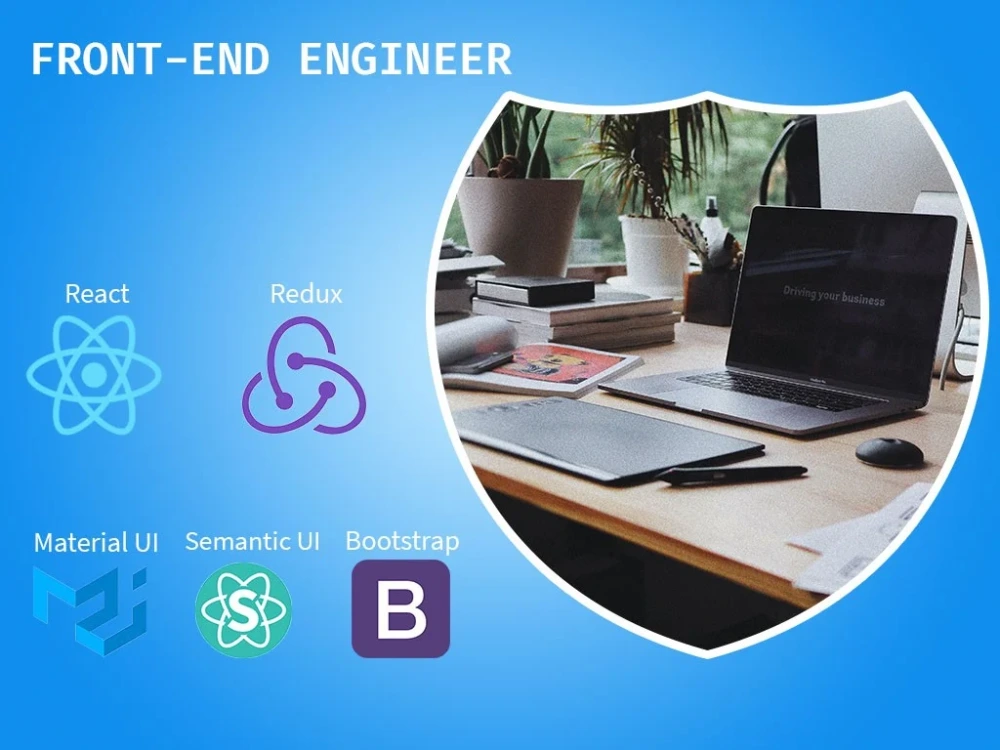 FRONT-END ENGINEER

React

Redux

Material UI

Semantic UI

Bootstrap

S

B

Driving your business